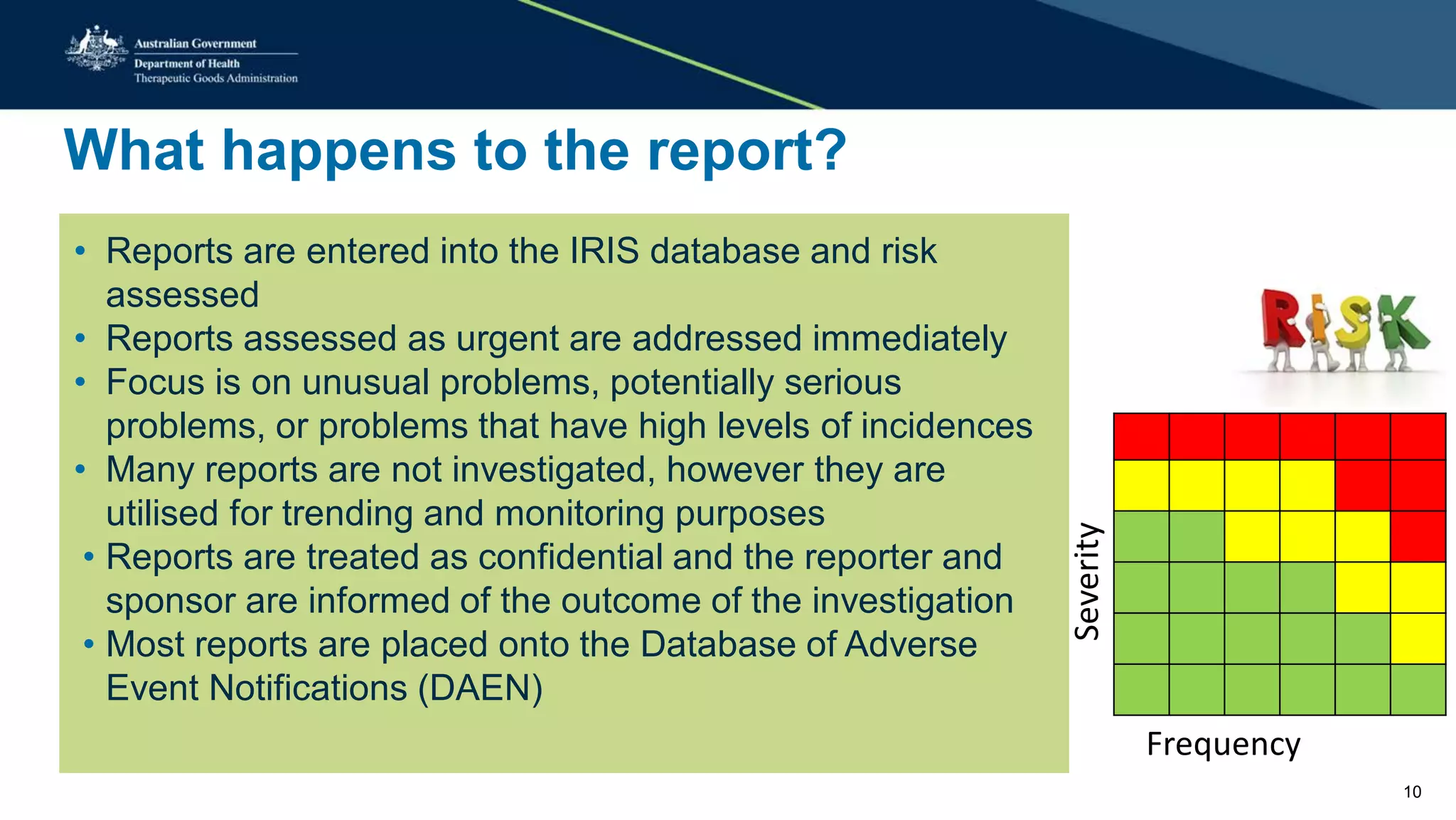 Australian Government
Department of Health
Therapeutic Goods Administration

What happens to the report?

• Reports are entered into the IRIS database and risk assessed
• Reports assessed as urgent are addressed immediately
• Focus is on unusual problems, potentially serious problems, or problems that have high levels of incidences
• Many reports are not investigated, however they are utilised for trending and monitoring purposes
• Reports are treated as confidential and the reporter and sponsor are informed of the outcome of the investigation
• Most reports are placed onto the Database of Adverse Event Notifications (DAEN)

RISK

Severity

Frequency

10